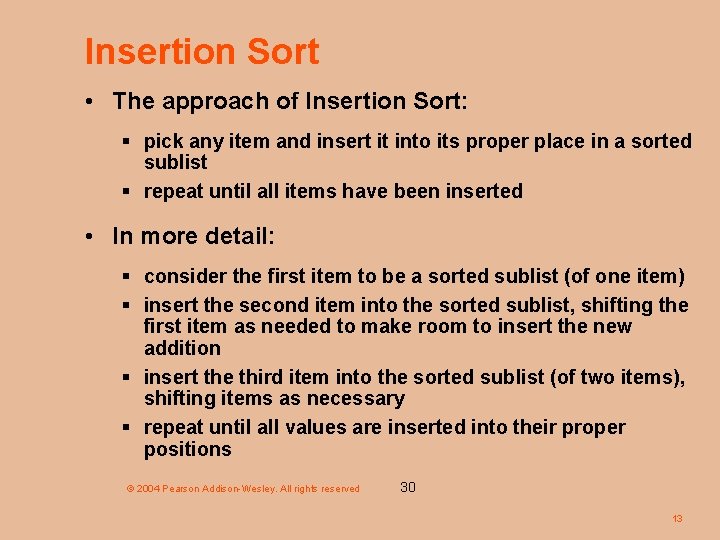 Insertion Sort

• The approach of Insertion Sort:

▪ pick any item and insert it into its proper place in a sorted sublist
▪ repeat until all items have been inserted

• In more detail:

▪ consider the first item to be a sorted sublist (of one item)
▪ insert the second item into the sorted sublist, shifting the first item as needed to make room to insert the new addition
▪ insert the third item into the sorted sublist (of two items), shifting items as necessary
▪ repeat until all values are inserted into their proper positions

© 2004 Pearson Addison-Wesley. All rights reserved

30

13